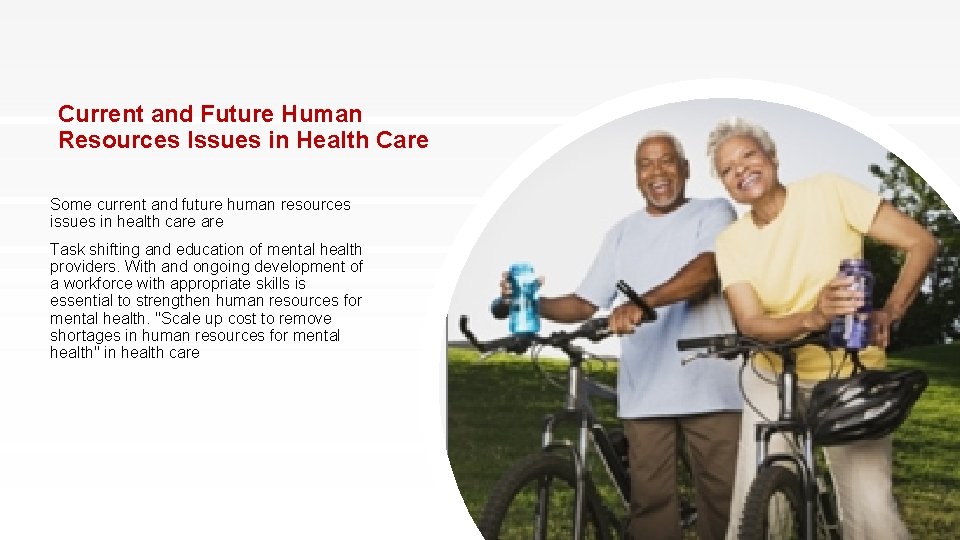 Current and Future Human Resources Issues in Health Care

Some current and future human resources issues in health care are

Task shifting and education of mental health providers. With and ongoing development of a workforce with appropriate skills is essential to strengthen human resources for mental health. "Scale up cost to remove shortages in human resources for mental health" in health care